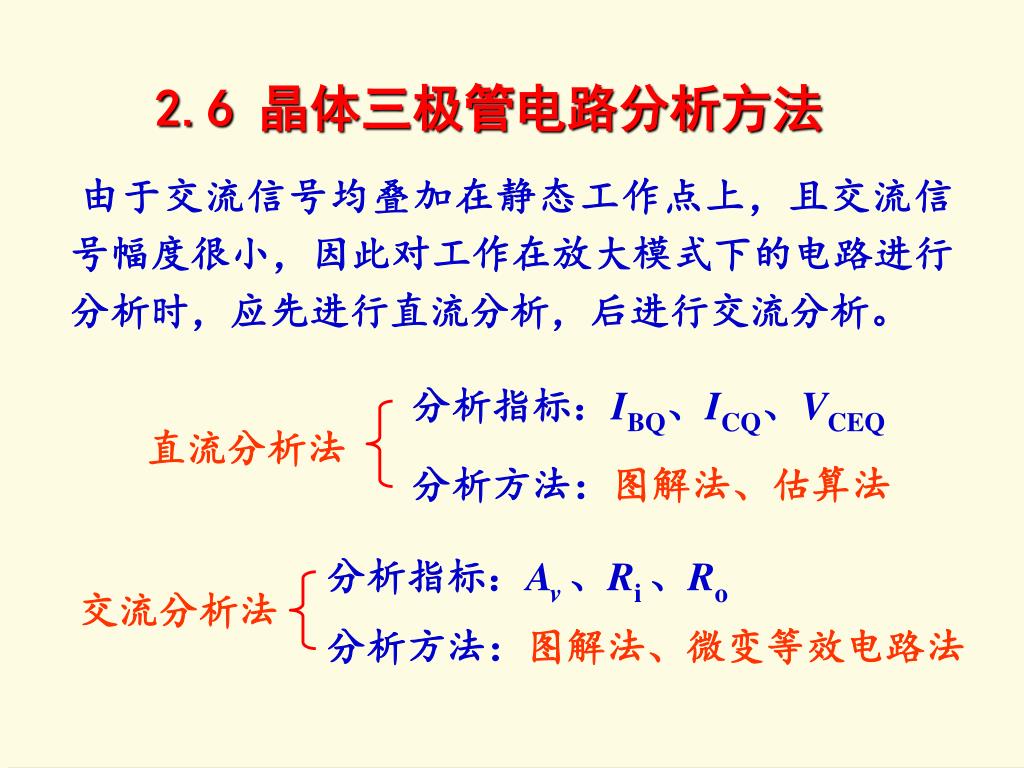 2.6 晶体三极管电路分析方法

由于交流信号均叠加在静态工作点上，且交流信号幅度很小，因此对工作在放大模式下的电路进行分析时，应先进行直流分析，后进行交流分析。

直流分析法

分析指标：$I_{BQ}$、$I_{CQ}$、$V_{CEQ}$

分析方法：图解法、估算法

交流分析法

分析指标：$A_v$、$R_i$、$R_o$

分析方法：图解法、微变等效电路法